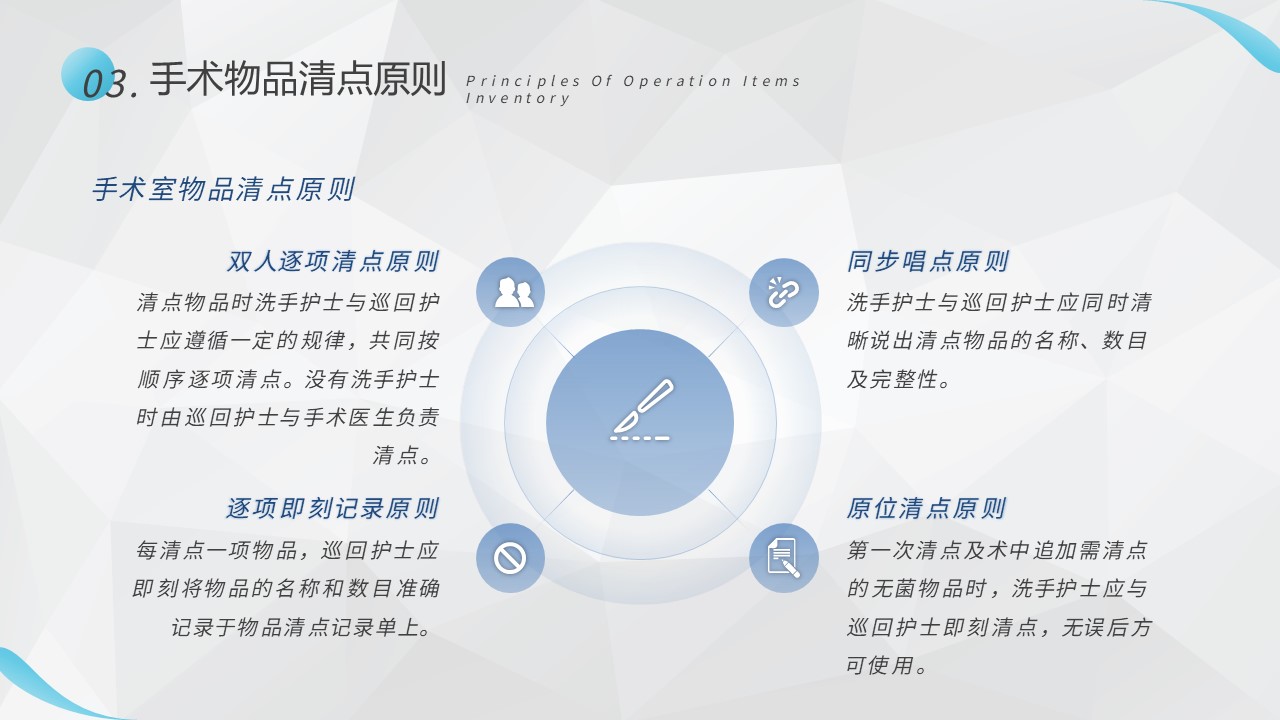 03. 手术物品清点原则

Principles Of Operation Items Inventory

手术室物品清点原则

双人逐项清点原则

清点物品时洗手护士与巡回护士应遵循一定的规律，共同按顺序逐项清点。没有洗手护士时由巡回护士与手术医生负责清点。

逐项即刻记录原则

每清点一项物品，巡回护士应即刻将物品的名称和数目准确记录于物品清点记录单上。

同步唱点原则

洗手护士与巡回护士应同时清晰说出清点物品的名称、数目及完整性。

原位清点原则

第一次清点及术中追加需清点的无菌物品时，洗手护士应与巡回护士即刻清点，无误后方可使用。